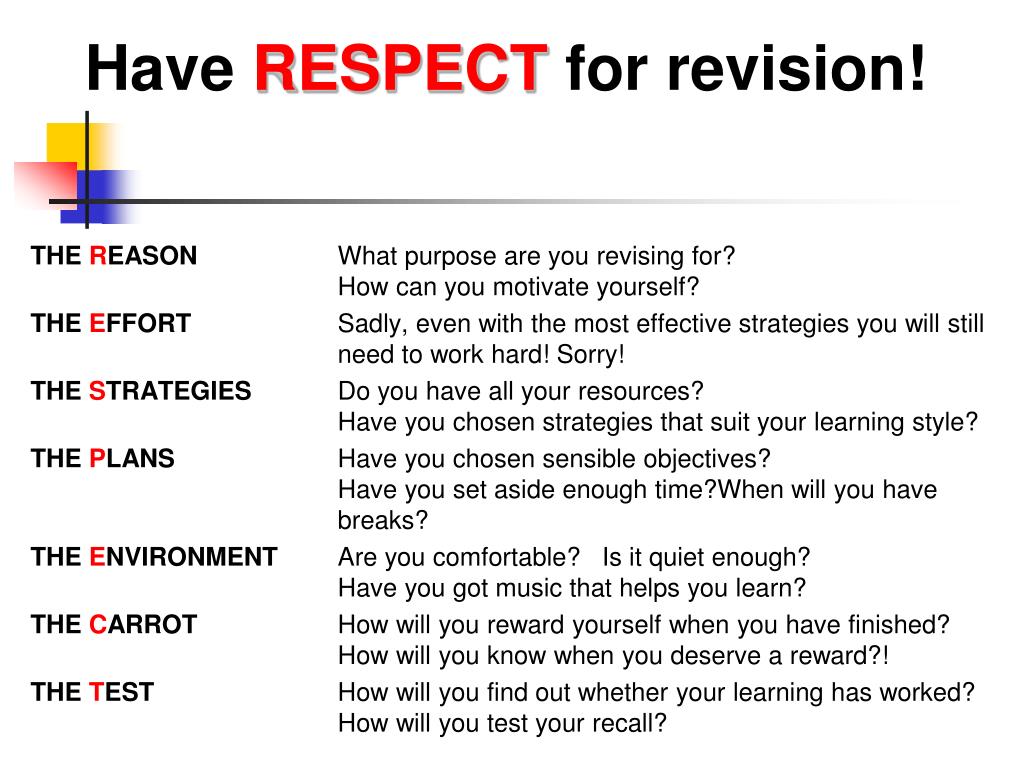 Have RESPECT for revision!

| | |
|---|---|
| THE REASON | What purpose are you revising for? How can you motivate yourself? |
| THE EFFORT | Sadly, even with the most effective strategies you will still need to work hard! Sorry! |
| THE STRATEGIES | Do you have all your resources? Have you chosen strategies that suit your learning style? |
| THE PLANS | Have you chosen sensible objectives? Have you set aside enough time?When will you have breaks? |
| THE ENVIRONMENT | Are you comfortable? Is it quiet enough? Have you got music that helps you learn? |
| THE CARROT | How will you reward yourself when you have finished? How will you know when you deserve a reward?! |
| THE TEST | How will you find out whether your learning has worked? How will you test your recall? |